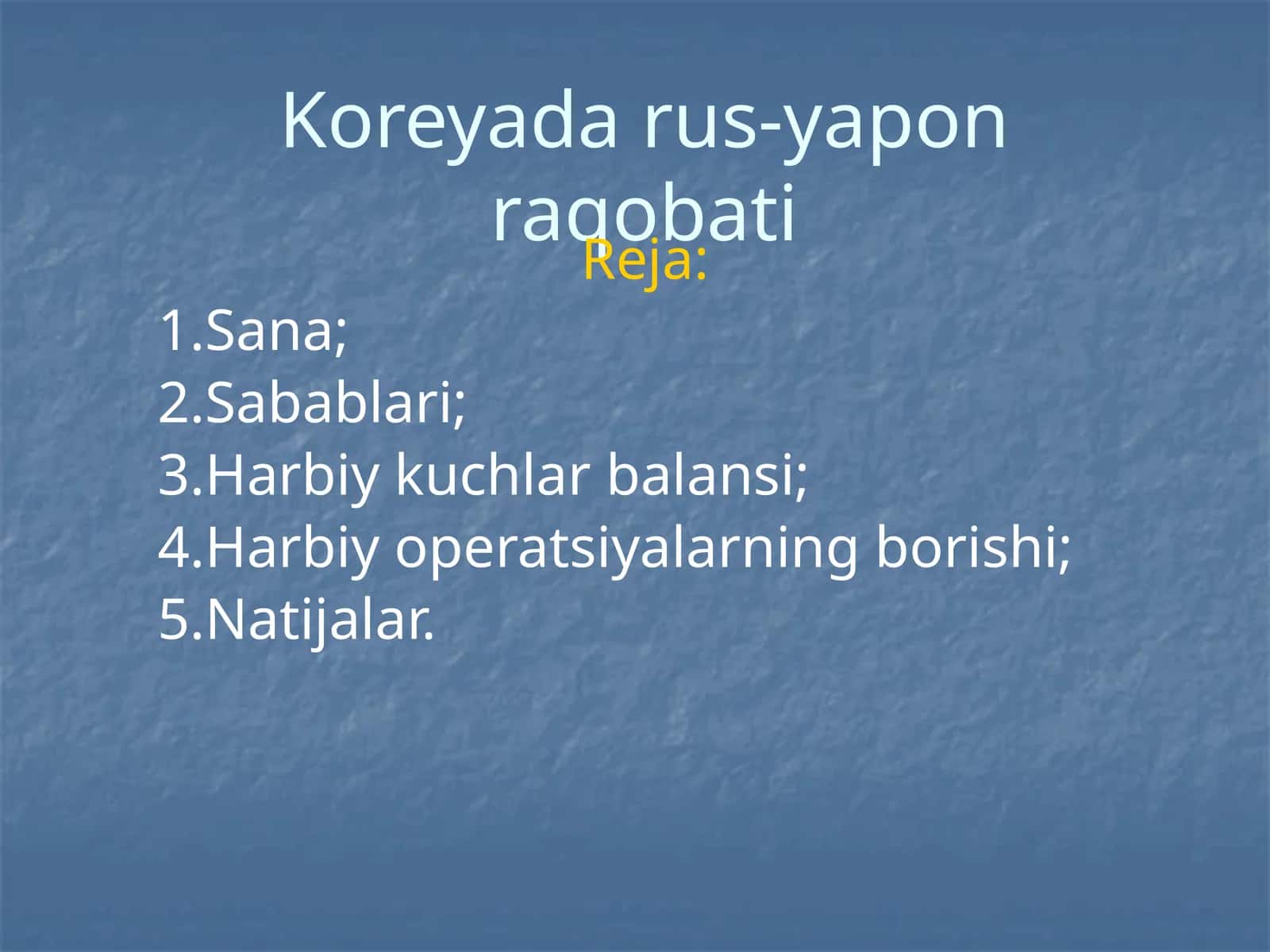 Koreyada rus-yapon raqobati

Reja:

1.Sana;
2.Sabablari;
3.Harbiy kuchlar balansi;
4.Harbiy operatsiyalarning borishi;
5.Natijalar.